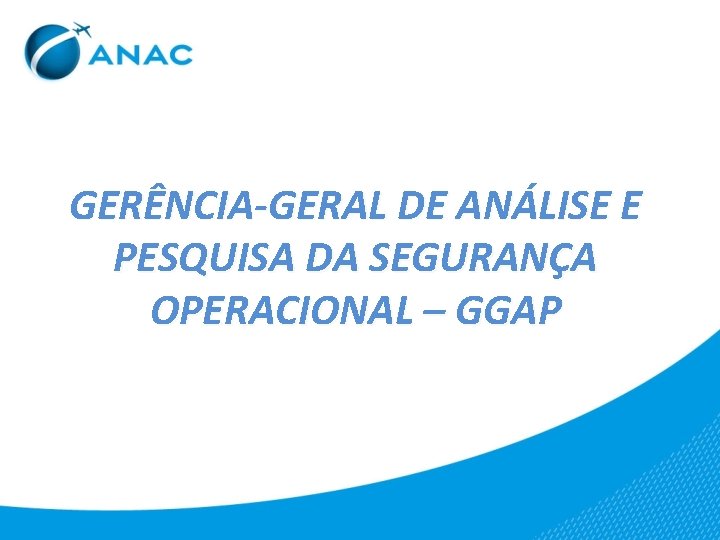 ANAC

GERÊNCIA-GERAL DE ANÁLISE E PESQUISA DA SEGURANÇA OPERACIONAL – GGAP